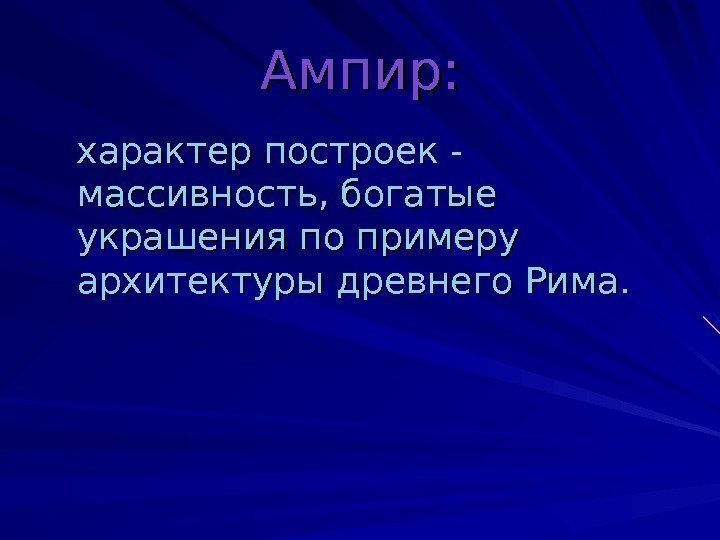 Ампир:

характер построек - массивность, богатые украшения по примеру архитектуры древнего Рима.